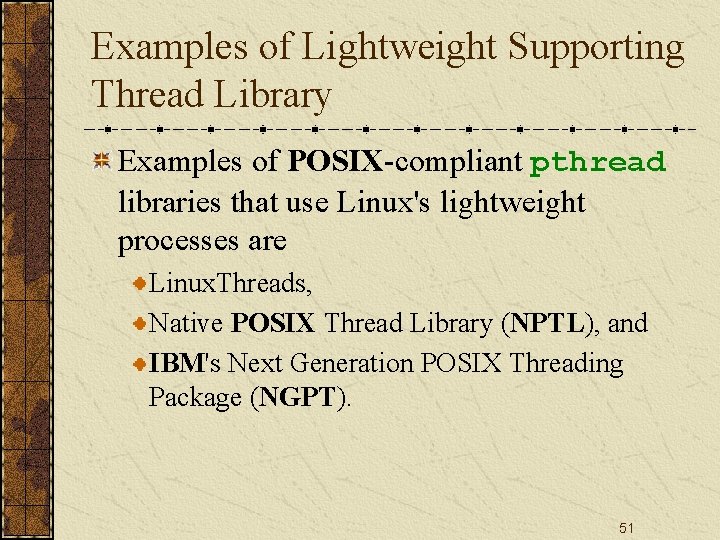 Examples of Lightweight Supporting Thread Library

Examples of POSIX-compliant pthread libraries that use Linux's lightweight processes are

LinuxThreads,

Native POSIX Thread Library (NPTL), and

IBM's Next Generation POSIX Threading Package (NGPT).

51